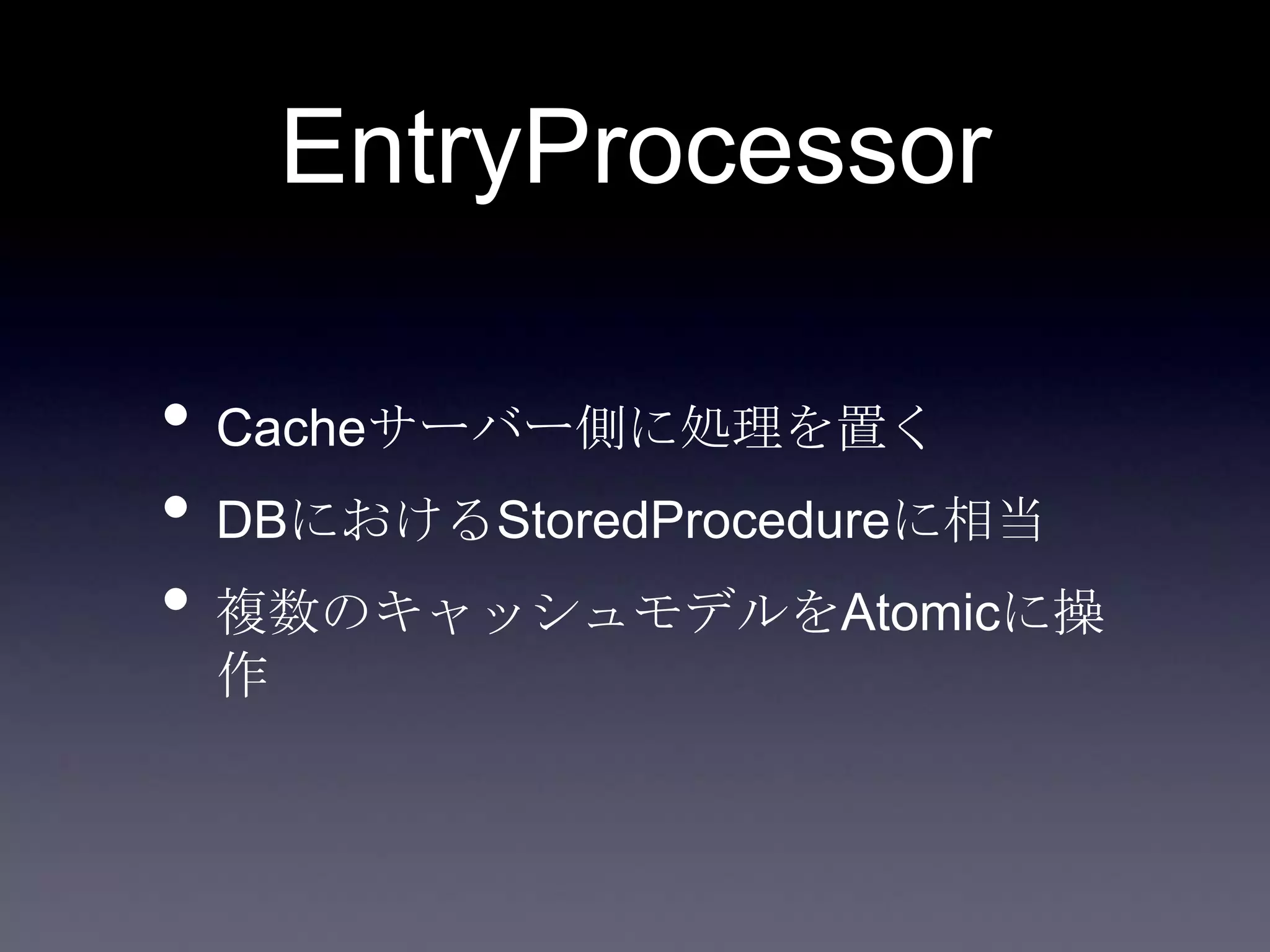 EntryProcessor

• Cacheサーバー側に処理を置く
• DBにおけるStoredProcedureに相当
• 複数のキャッシュモデルをAtomicに操作